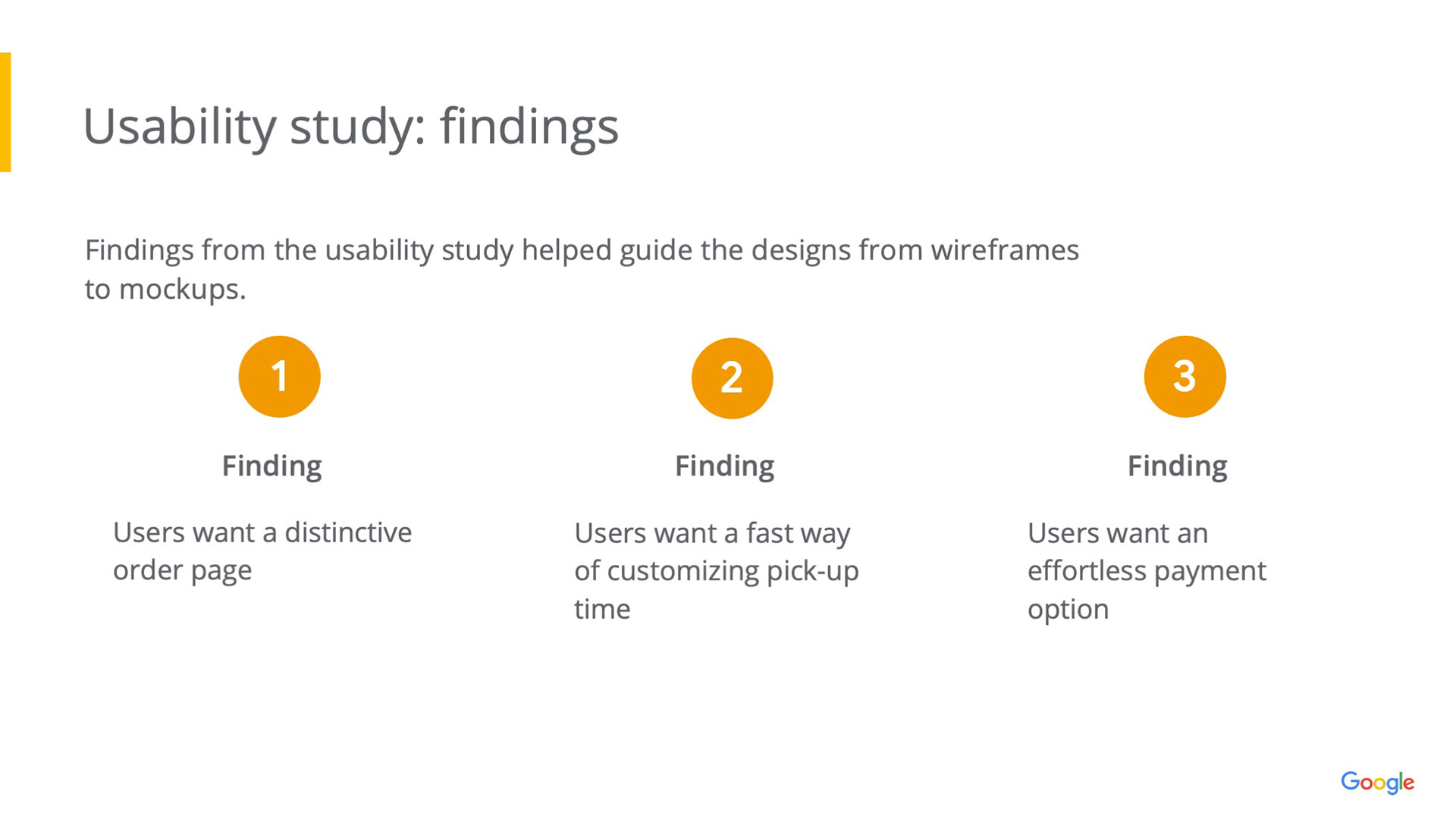 Usability study: findings

Findings from the usability study helped guide the designs from wireframes to mockups.

1

Finding

Users want a distinctive order page

2

Finding

Users want a fast way of customizing pick-up time

3

Finding

Users want an effortless payment option

Google